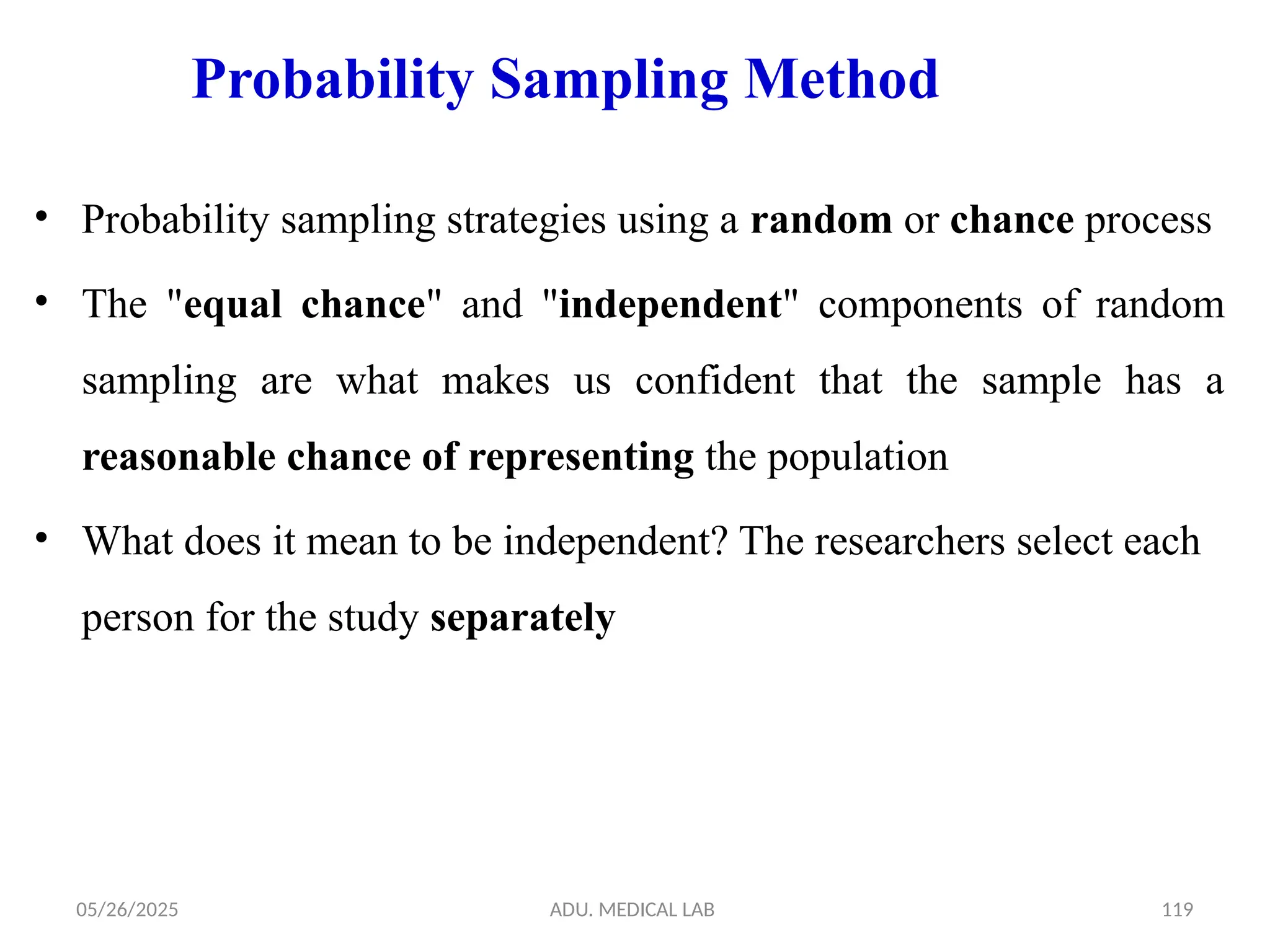 Probability Sampling Method

• Probability sampling strategies using a random or chance process

• The "equal chance" and "independent" components of random sampling are what makes us confident that the sample has a reasonable chance of representing the population

• What does it mean to be independent? The researchers select each person for the study separately

05/26/2025

ADU. MEDICAL LAB

119